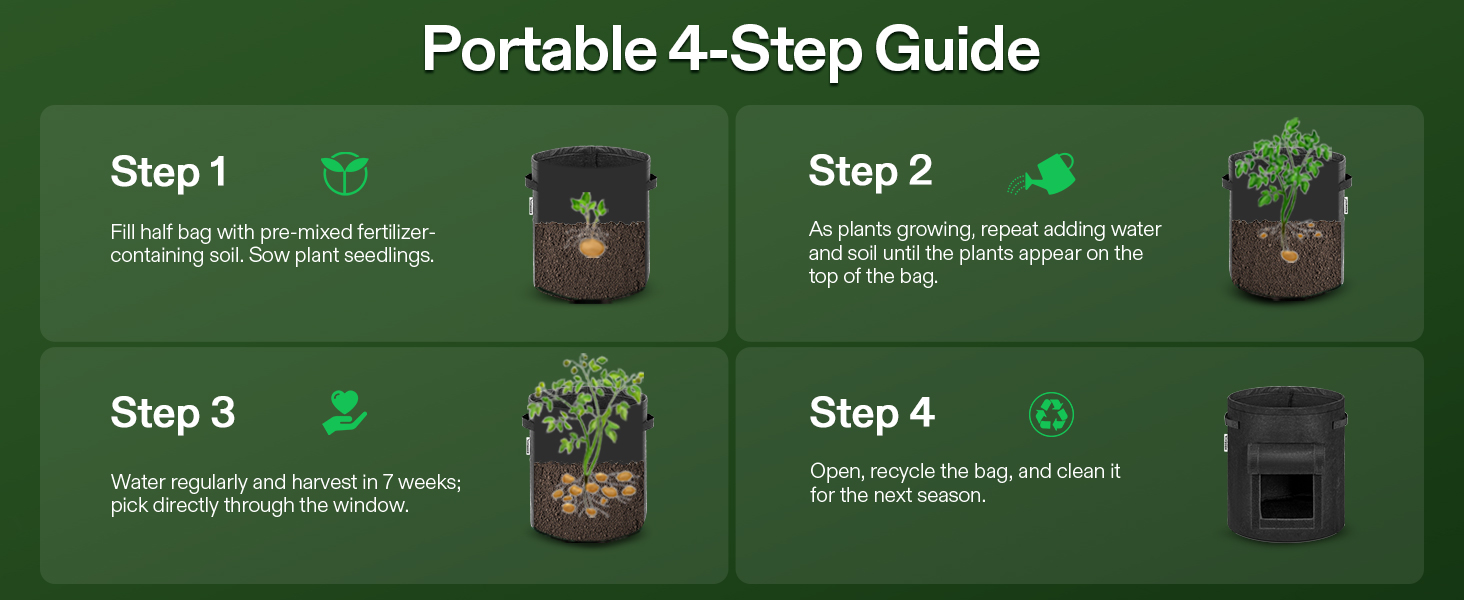 Portable 4-Step Guide

Step 1

Fill half bag with pre-mixed fertilizer-containing soil. Sow plant seedlings.

Step 2

As plants growing, repeat adding water and soil until the plants appear on the top of the bag.

Step 3

Water regularly and harvest in 7 weeks; pick directly through the window.

Step 4

Open, recycle the bag, and clean it for the next season.